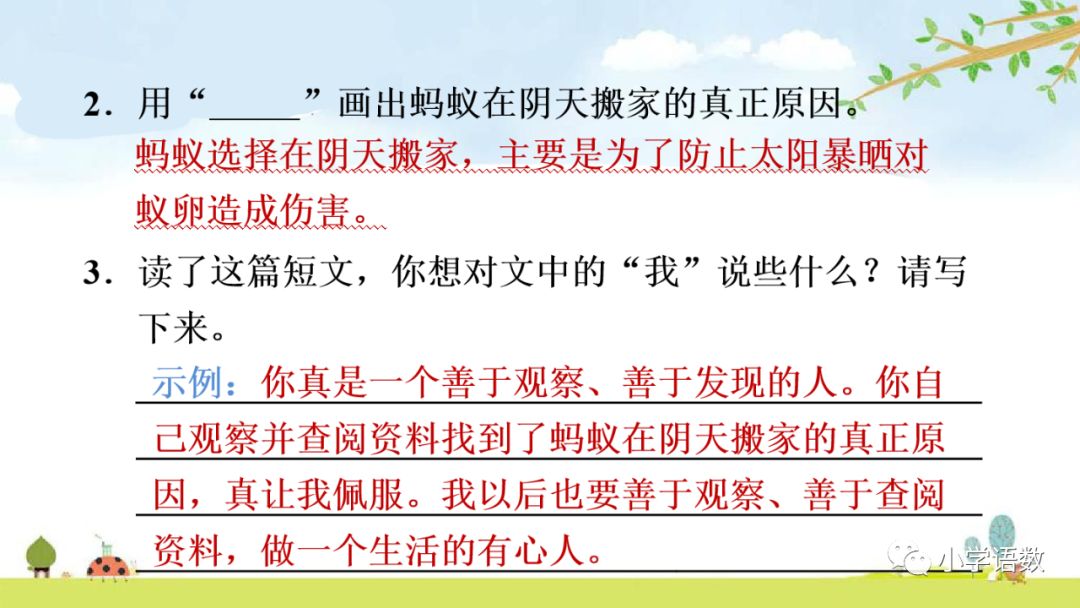 2．用“______”画出蚂蚁在阴天搬家的真正原因。
蚂蚁选择在阴天搬家，主要是为了防止太阳暴晒对蚁卵造成伤害。

3．读了这篇短文，你想对文中的“我”说些什么？请写下来。
示例：你真是一个善于观察、善于发现的人。你自己观察并查阅资料找到了蚂蚁在阴天搬家的真正原因，真让我佩服。我以后也要善于观察、善于查阅资料，做一个生活的有心人。

小学语数